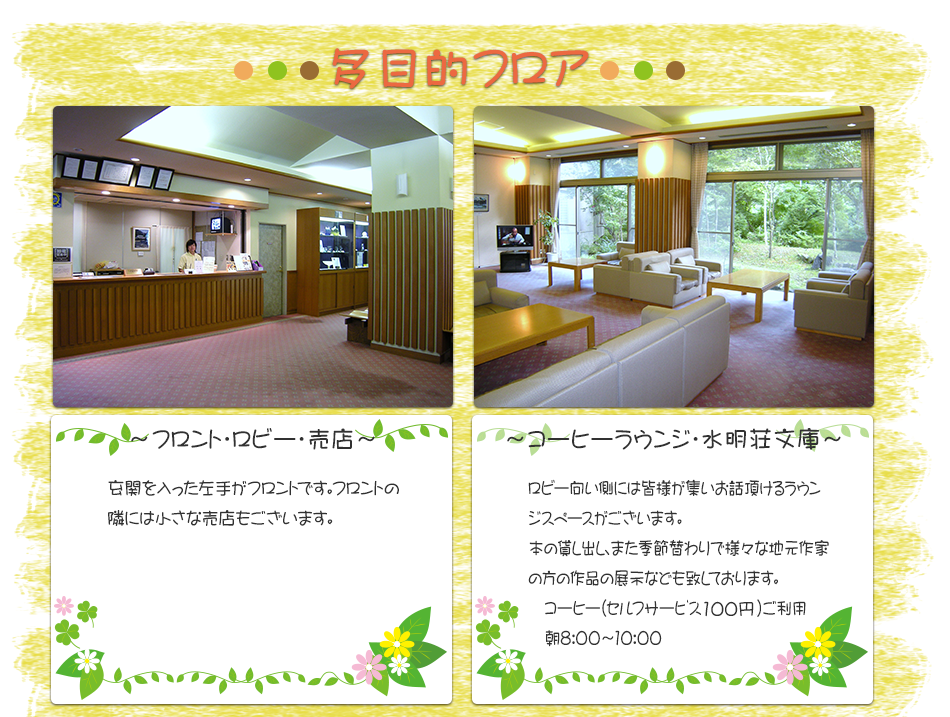 多目的フロア

～フロント・ロビー・売店～

玄関を入った左手がフロントです。フロントの隣には小さな売店もございます。

～コーヒーラウンジ・水明荘文庫～

ロビー向い側には皆様が集いお話頂けるラウンジスペースがございます。
本の貸し出し、また季節替わりで様々な地元作家の方の作品の展示なども致しております。

コーヒー(セルフサービス100円)ご利用
朝8:00~10:00